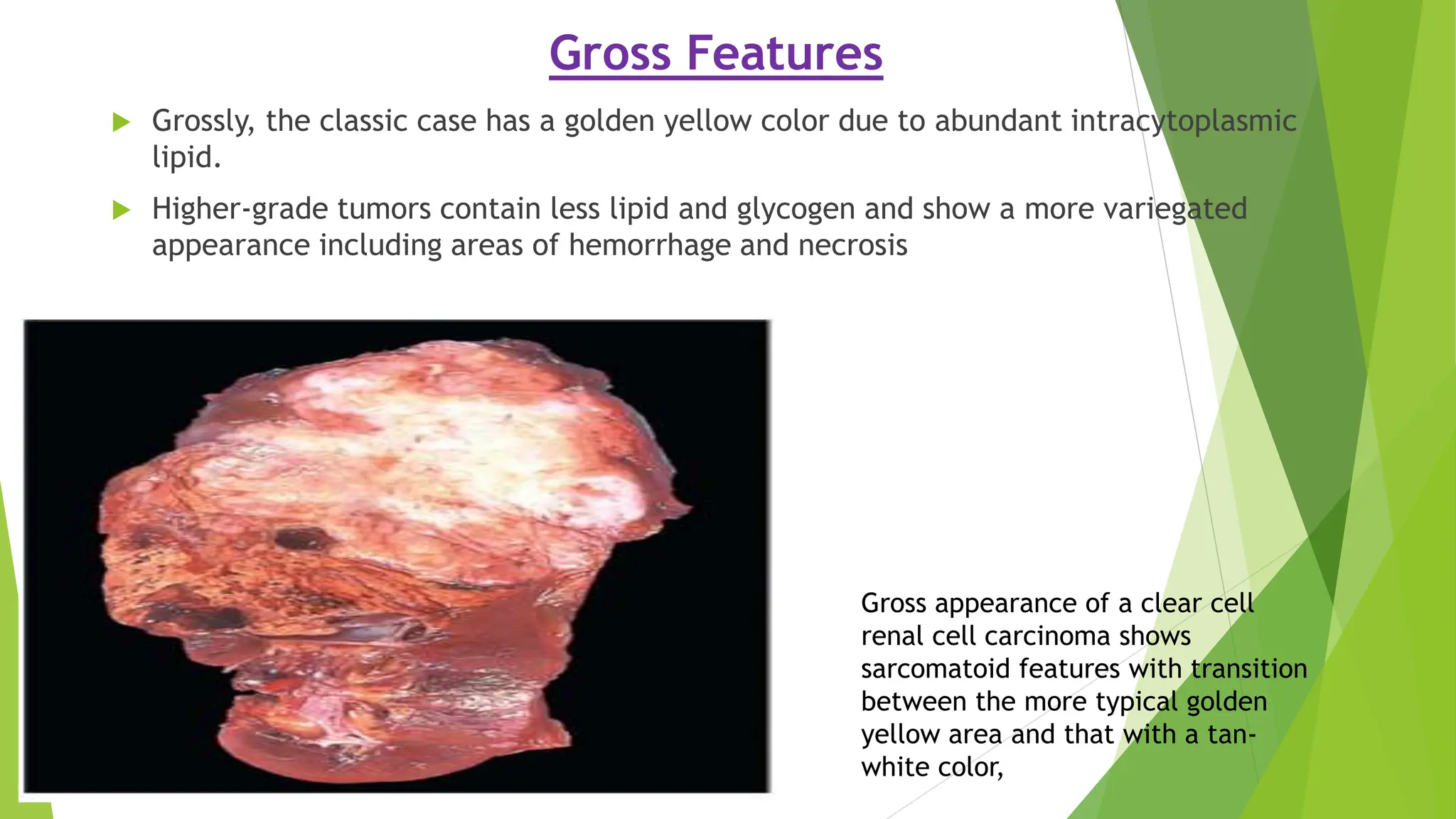 Gross Features

Grossly, the classic case has a golden yellow color due to abundant intracytoplasmic lipid.

Higher-grade tumors contain less lipid and glycogen and show a more variegated appearance including areas of hemorrhage and necrosis

Gross appearance of a clear cell renal cell carcinoma shows sarcomatoid features with transition between the more typical golden yellow area and that with a tan-white color,